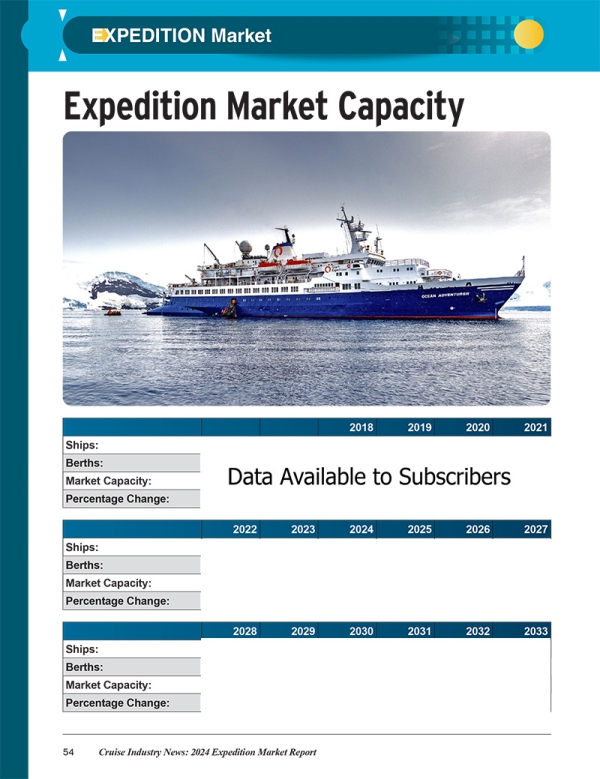 EXPEDITION Market

Expedition Market Capacity

OCEAN ADVENTURER

| | | | 2018 | 2019 | 2020 | 2021 |
|---|---|---|---|---|---|---|
| Ships: | | | | | | |
| Berths: | | | | | | |
| Market Capacity: | | | | | | |
| Percentage Change: | | | | | | |

Data Available to Subscribers

| | 2022 | 2023 | 2024 | 2025 | 2026 | 2027 |
|---|---|---|---|---|---|---|
| Ships: | | | | | | |
| Berths: | | | | | | |
| Market Capacity: | | | | | | |
| Percentage Change: | | | | | | |

| | 2028 | 2029 | 2030 | 2031 | 2032 | 2033 |
|---|---|---|---|---|---|---|
| Ships: | | | | | | |
| Berths: | | | | | | |
| Market Capacity: | | | | | | |
| Percentage Change: | | | | | | |

54 Cruise Industry News: 2024 Expedition Market Report